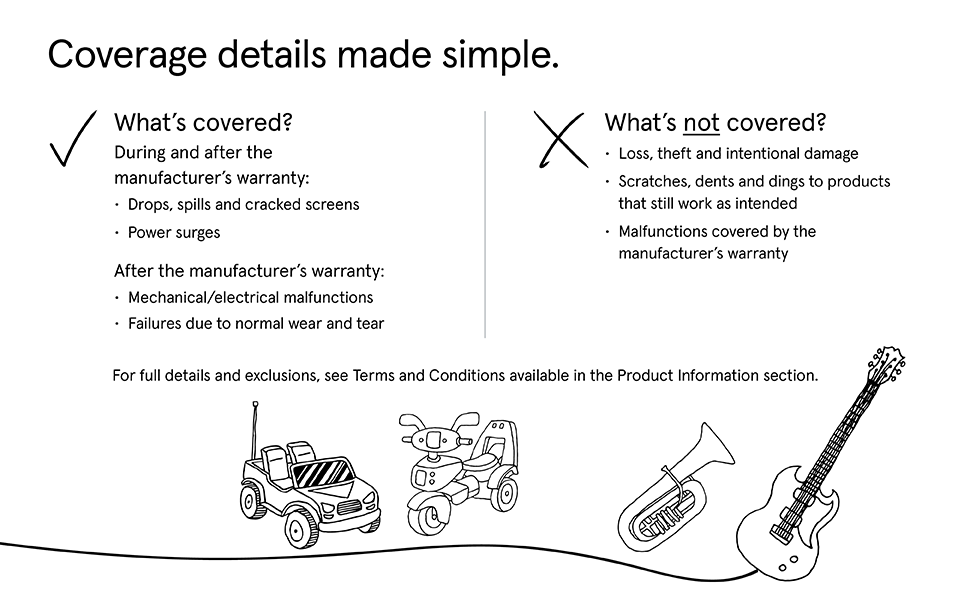 Coverage details made simple.

What's covered?
During and after the manufacturer's warranty:
· Drops, spills and cracked screens
· Power surges

After the manufacturer's warranty:
· Mechanical/electrical malfunctions
· Failures due to normal wear and tear

What's not covered?
· Loss, theft and intentional damage
· Scratches, dents and dings to products that still work as intended
· Malfunctions covered by the manufacturer's warranty

For full details and exclusions, see Terms and Conditions available in the Product Information section.